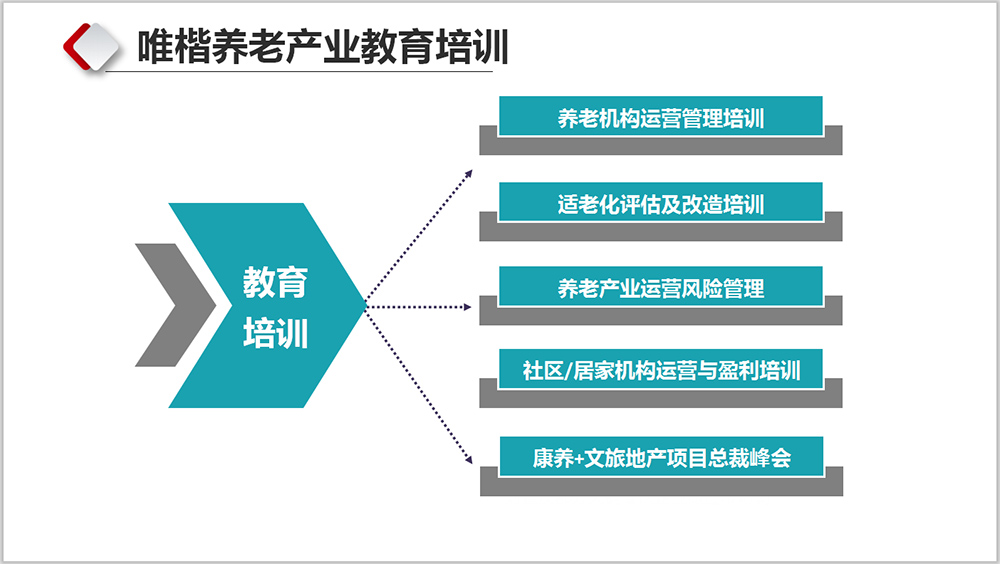 唯楷养老产业教育培训

教育培训

养老机构运营管理培训

适老化评估及改造培训

养老产业运营风险管理

社区/居家机构运营与盈利培训

康养+文旅地产项目总裁峰会